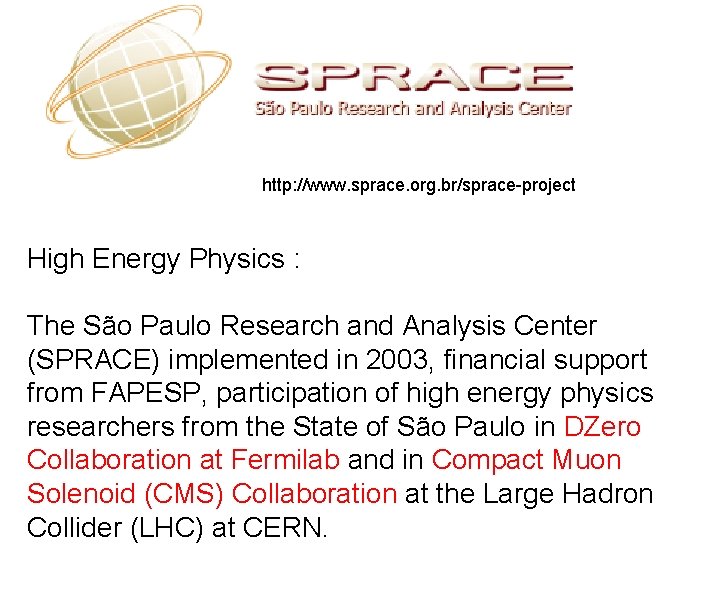 SPRACE
São Paulo Research and Analysis Center

http://www.sprace.org.br/sprace-project

High Energy Physics :

The São Paulo Research and Analysis Center (SPRACE) implemented in 2003, financial support from FAPESP, participation of high energy physics researchers from the State of São Paulo in DZero Collaboration at Fermilab and in Compact Muon Solenoid (CMS) Collaboration at the Large Hadron Collider (LHC) at CERN.